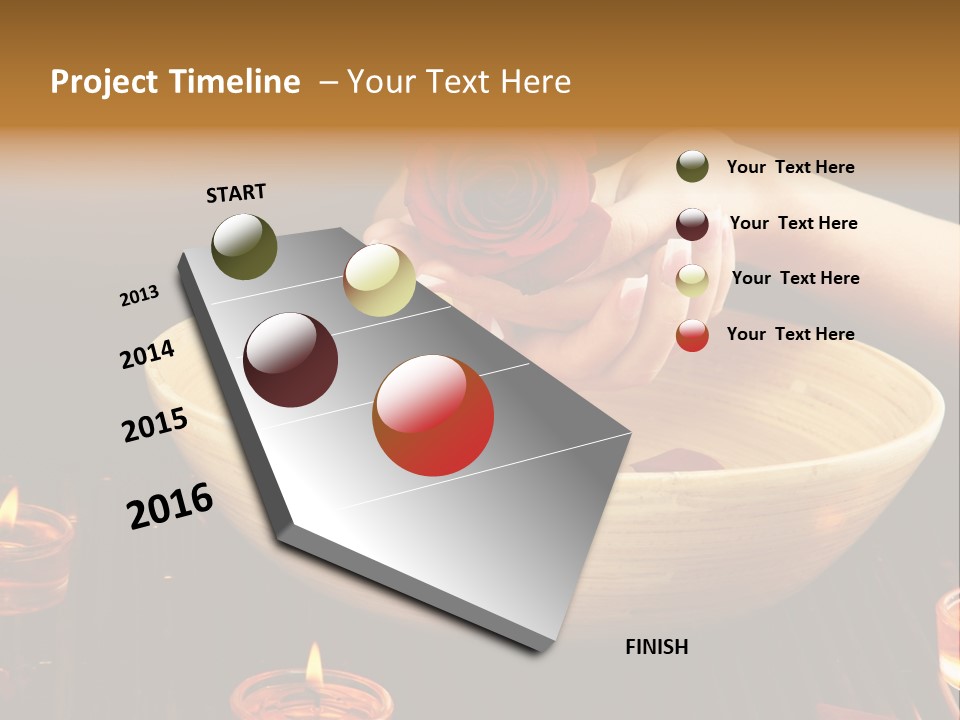 Project Timeline – Your Text Here

START

2013

2014

2015

2016

FINISH

Your Text Here

Your Text Here

Your Text Here

Your Text Here